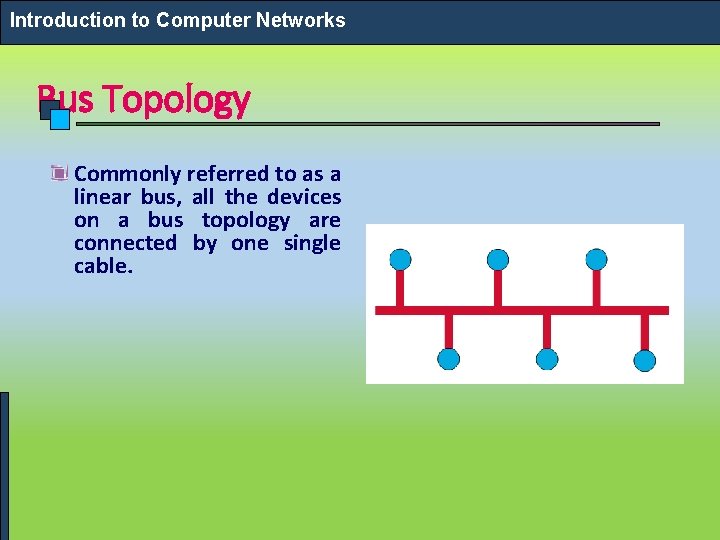 Introduction to Computer Networks

Bus Topology

Commonly referred to as a linear bus, all the devices on a bus topology are connected by one single cable.